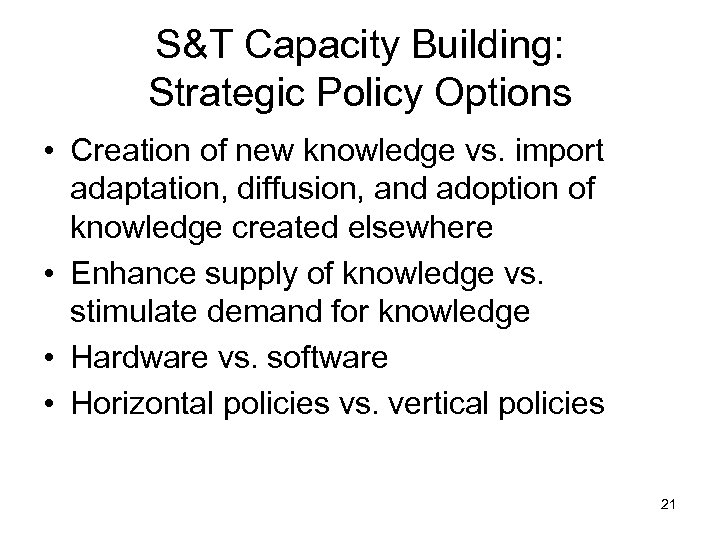 S&T Capacity Building: Strategic Policy Options

• Creation of new knowledge vs. import adaptation, diffusion, and adoption of knowledge created elsewhere
• Enhance supply of knowledge vs. stimulate demand for knowledge
• Hardware vs. software
• Horizontal policies vs. vertical policies

21